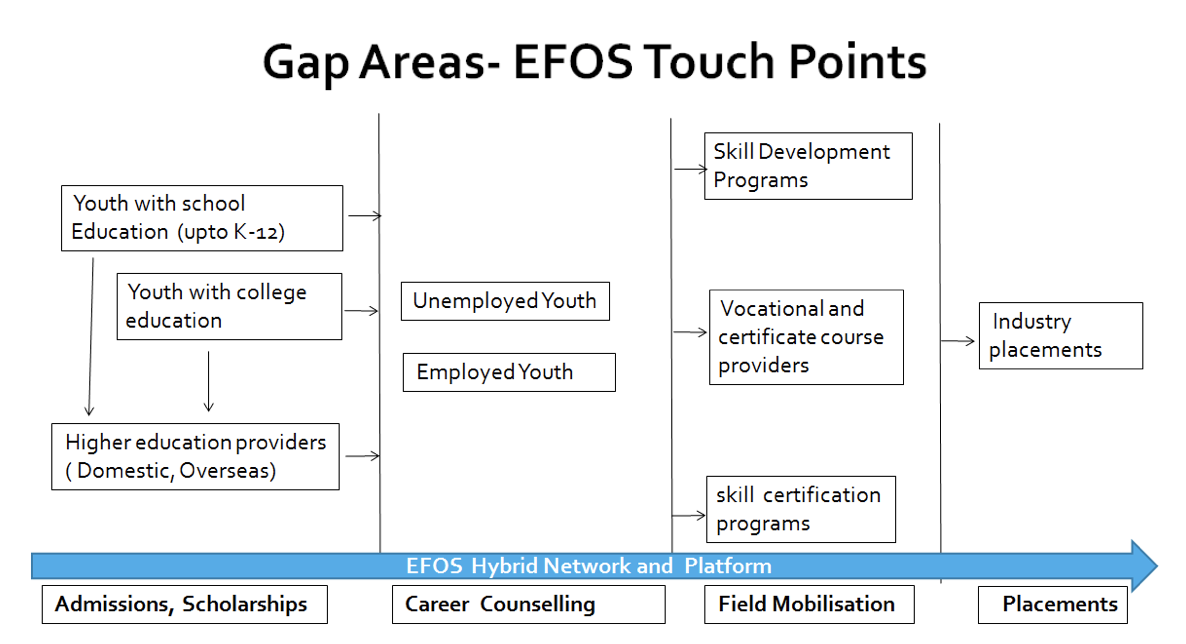 Gap Areas- EFOS Touch Points

Youth with school Education (upto K-12)

Youth with college education

Higher education providers ( Domestic, Overseas)

Unemployed Youth

Employed Youth

Skill Development Programs

Vocational and certificate course providers

skill certification programs

Industry placements

EFOS Hybrid Network and Platform

Admissions, Scholarships

Career Counselling

Field Mobilisation

Placements